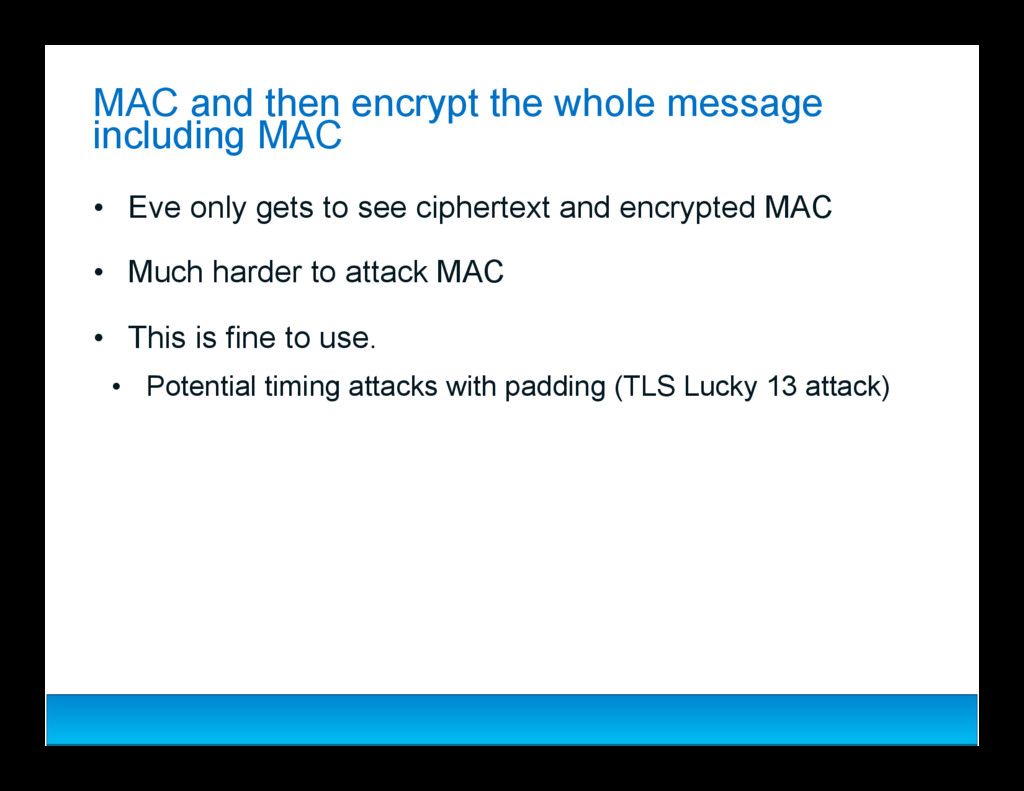 MAC and then encrypt the whole message including MAC

• Eve only gets to see ciphertext and encrypted MAC

• Much harder to attack MAC

• This is fine to use.

• Potential timing attacks with padding (TLS Lucky 13 attack)